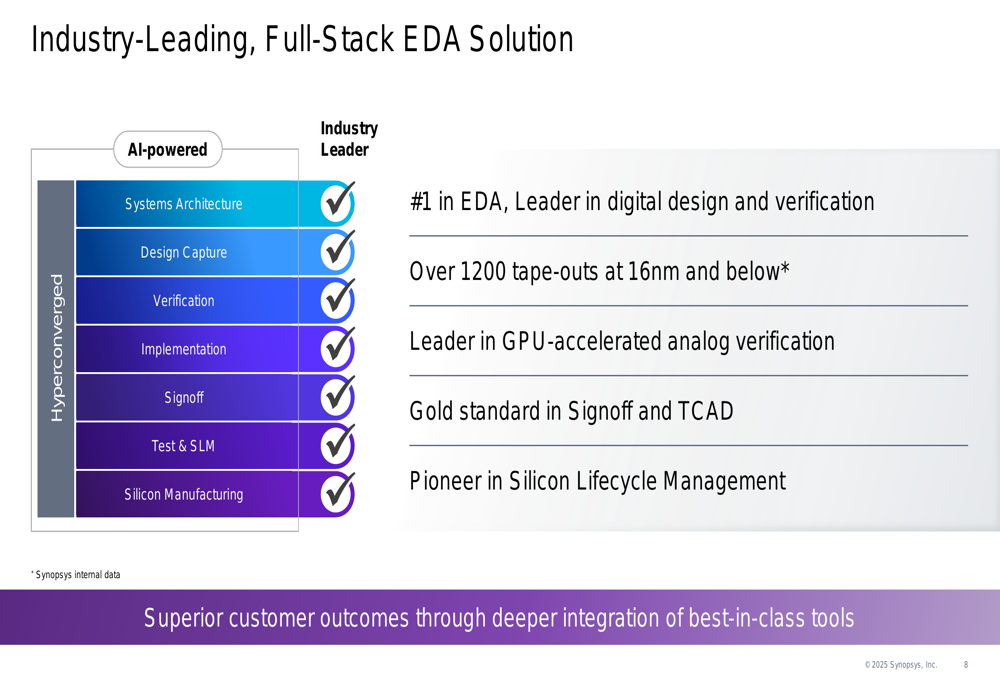 Industry-Leading, Full-Stack EDA Solution

AI-powered

Industry Leader

Hyperconverged

Systems Architecture

Design Capture

Verification

Implementation

Signoff

Test & SLM

Silicon Manufacturing

#1 in EDA, Leader in digital design and verification

Over 1200 tape-outs at 16nm and below*

Leader in GPU-accelerated analog verification

Gold standard in Signoff and TCAD

Pioneer in Silicon Lifecycle Management

* Synopsys internal data

Superior customer outcomes through deeper integration of best-in-class tools

© 2025 Synopsys, Inc. 8